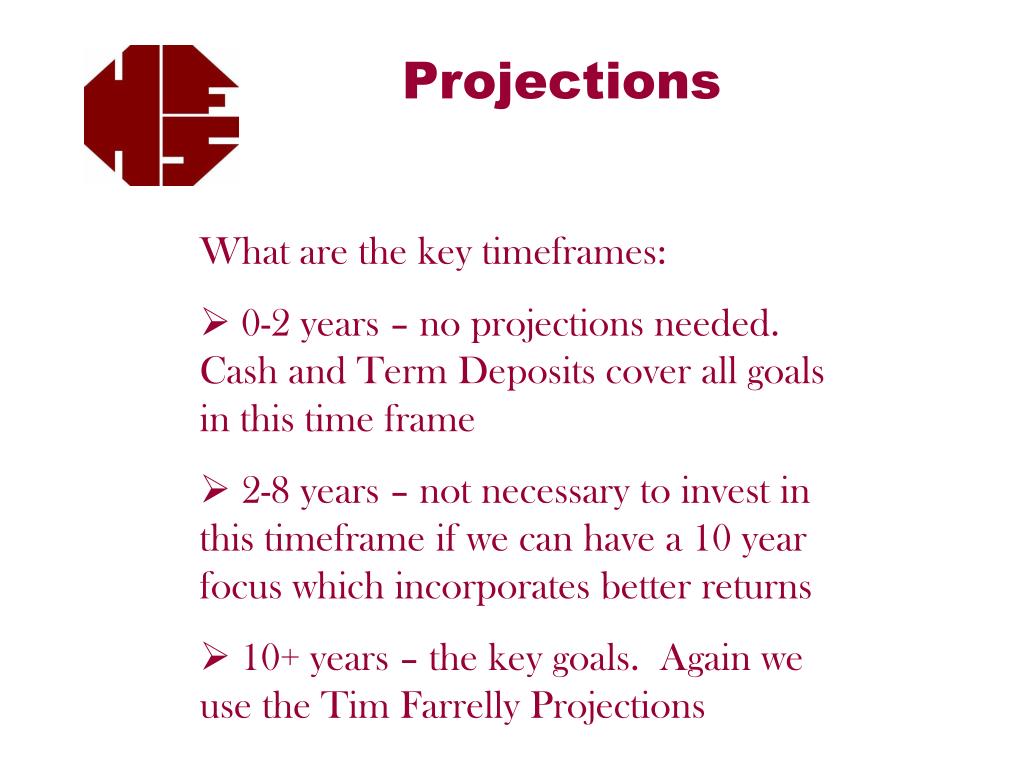 Projections

What are the key timeframes:

➢ 0-2 years – no projections needed. Cash and Term Deposits cover all goals in this time frame

➢ 2-8 years – not necessary to invest in this timeframe if we can have a 10 year focus which incorporates better returns

➢ 10+ years – the key goals. Again we use the Tim Farrelly Projections